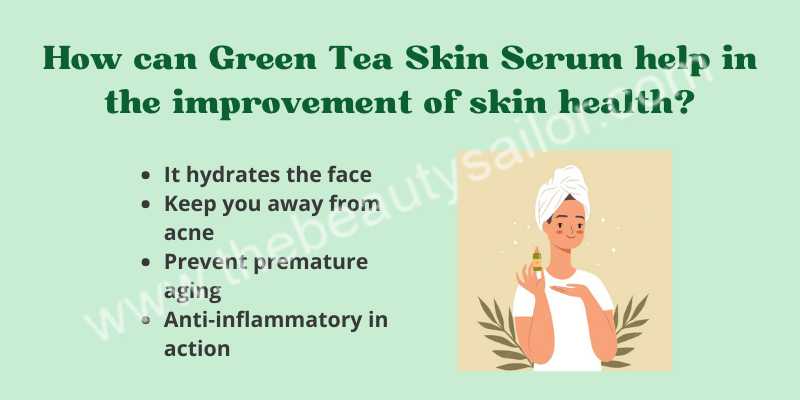 How can Green Tea Skin Serum help in the improvement of skin health?

- It hydrates the face
- Keep you away from acne
- Prevent premature aging
- Anti-inflammatory in action

www.thebeautysailor.com